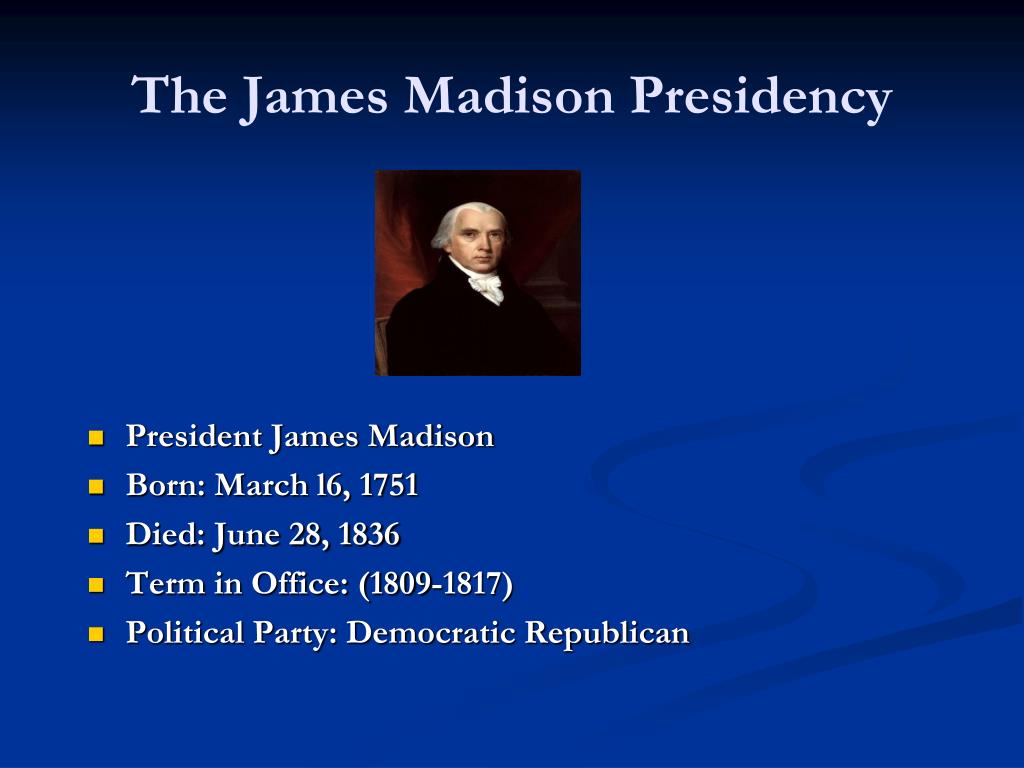 The James Madison Presidency

- President James Madison
- Born: March l6, 1751
- Died: June 28, 1836
- Term in Office: (1809-1817)
- Political Party: Democratic Republican